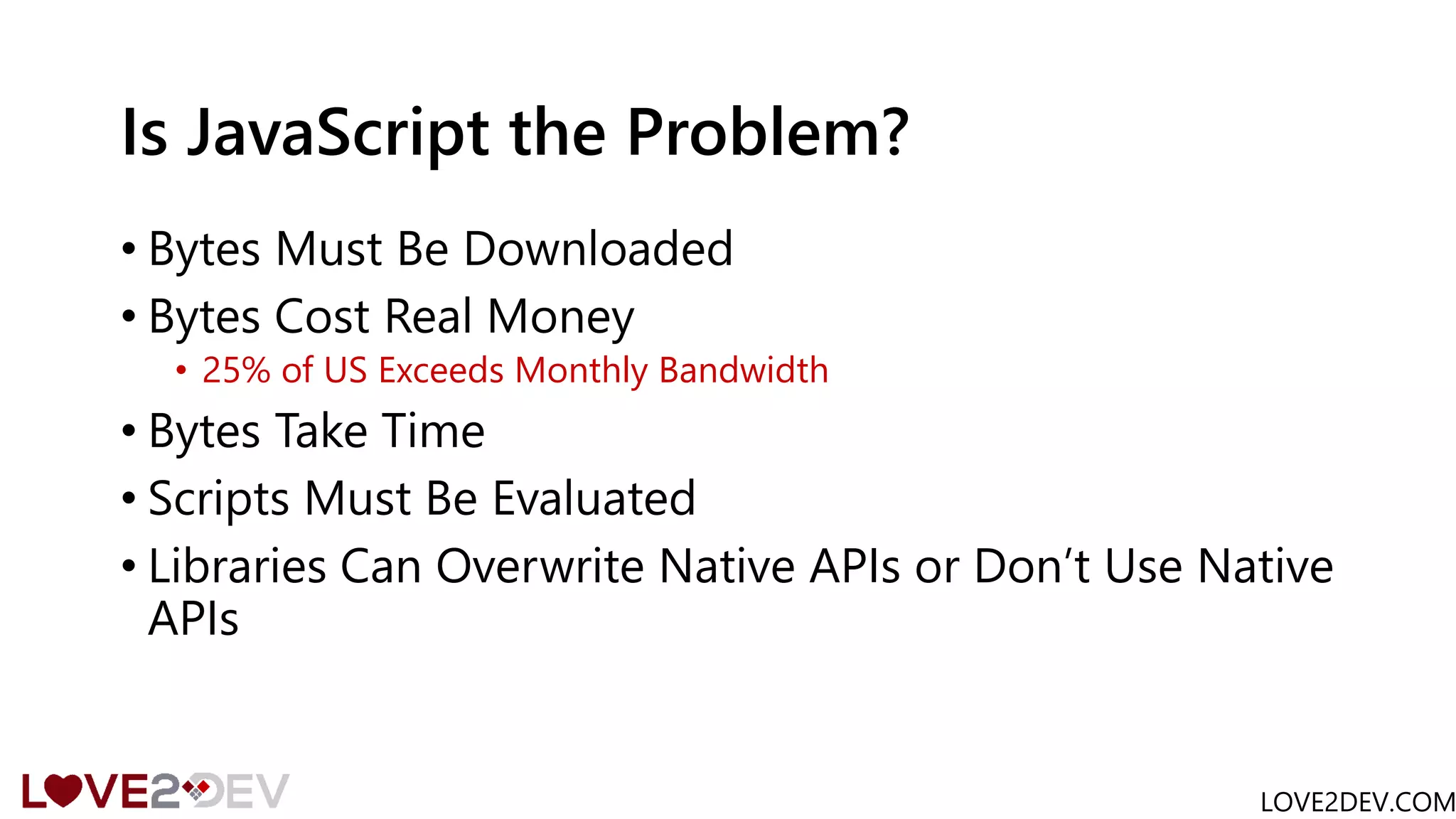 Is JavaScript the Problem?

• Bytes Must Be Downloaded
• Bytes Cost Real Money
  • 25% of US Exceeds Monthly Bandwidth
• Bytes Take Time
• Scripts Must Be Evaluated
• Libraries Can Overwrite Native APIs or Don't Use Native APIs

LOVE2DEV

LOVE2DEV.COM